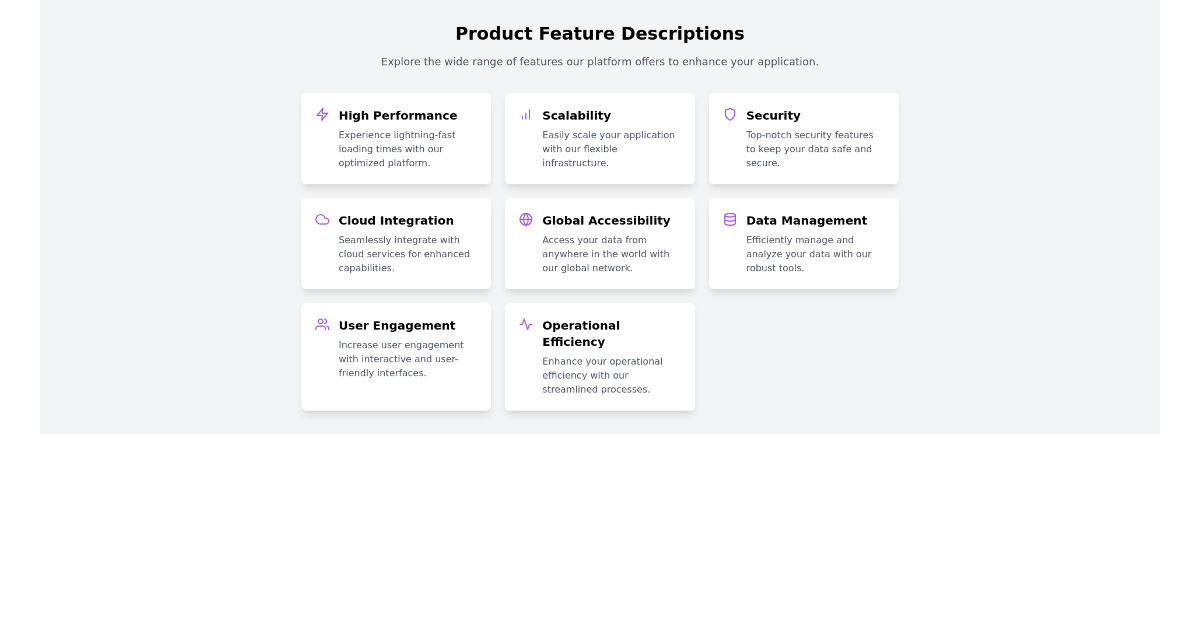 Product Feature Descriptions

Explore the wide range of features our platform offers to enhance your application.

High Performance

Experience lightning-fast loading times with our optimized platform.

Scalability

Easily scale your application with our flexible infrastructure.

Security

Top-notch security features to keep your data safe and secure.

Cloud Integration

Seamlessly integrate with cloud services for enhanced capabilities.

Global Accessibility

Access your data from anywhere in the world with our global network.

Data Management

Efficiently manage and analyze your data with our robust tools.

User Engagement

Increase user engagement with interactive and user-friendly interfaces.

Operational Efficiency

Enhance your operational efficiency with our streamlined processes.